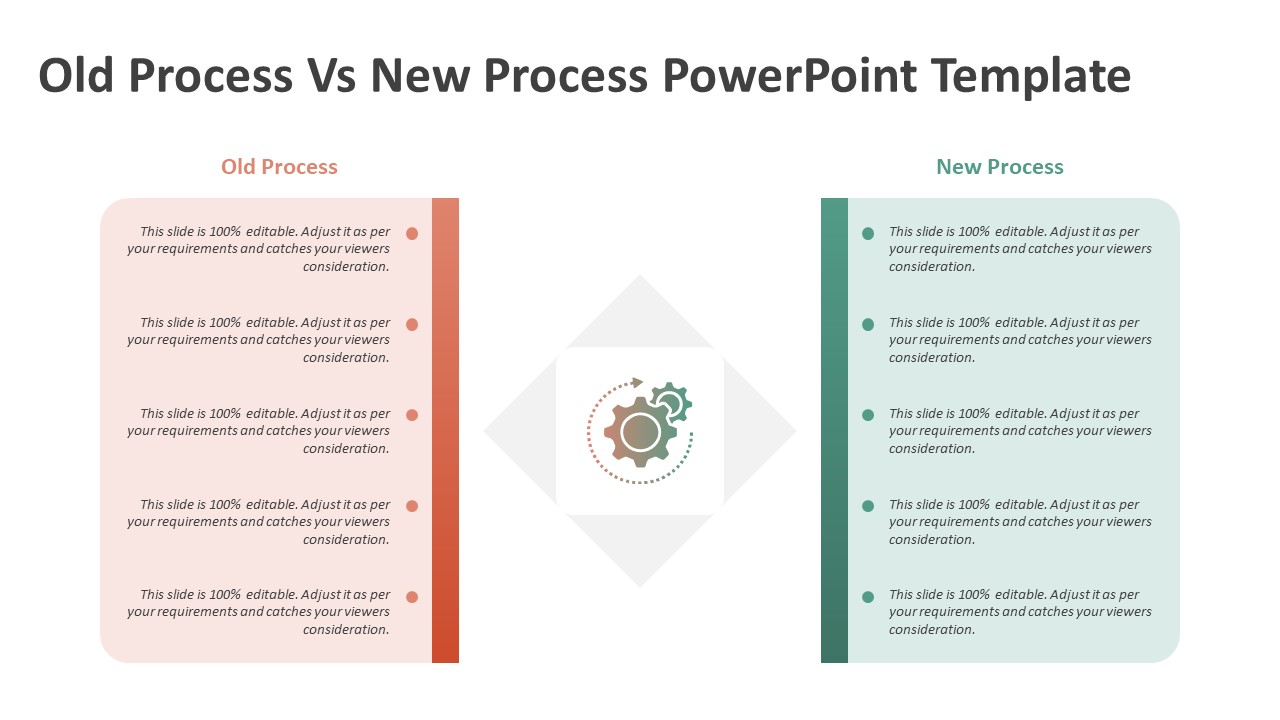 Old Process Vs New Process PowerPoint Template

Old Process

This slide is 100% editable. Adjust it as per your requirements and catches your viewers consideration.

This slide is 100% editable. Adjust it as per your requirements and catches your viewers consideration.

This slide is 100% editable. Adjust it as per your requirements and catches your viewers consideration.

This slide is 100% editable. Adjust it as per your requirements and catches your viewers consideration.

This slide is 100% editable. Adjust it as per your requirements and catches your viewers consideration.

New Process

This slide is 100% editable. Adjust it as per your requirements and catches your viewers consideration.

This slide is 100% editable. Adjust it as per your requirements and catches your viewers consideration.

This slide is 100% editable. Adjust it as per your requirements and catches your viewers consideration.

This slide is 100% editable. Adjust it as per your requirements and catches your viewers consideration.

This slide is 100% editable. Adjust it as per your requirements and catches your viewers consideration.